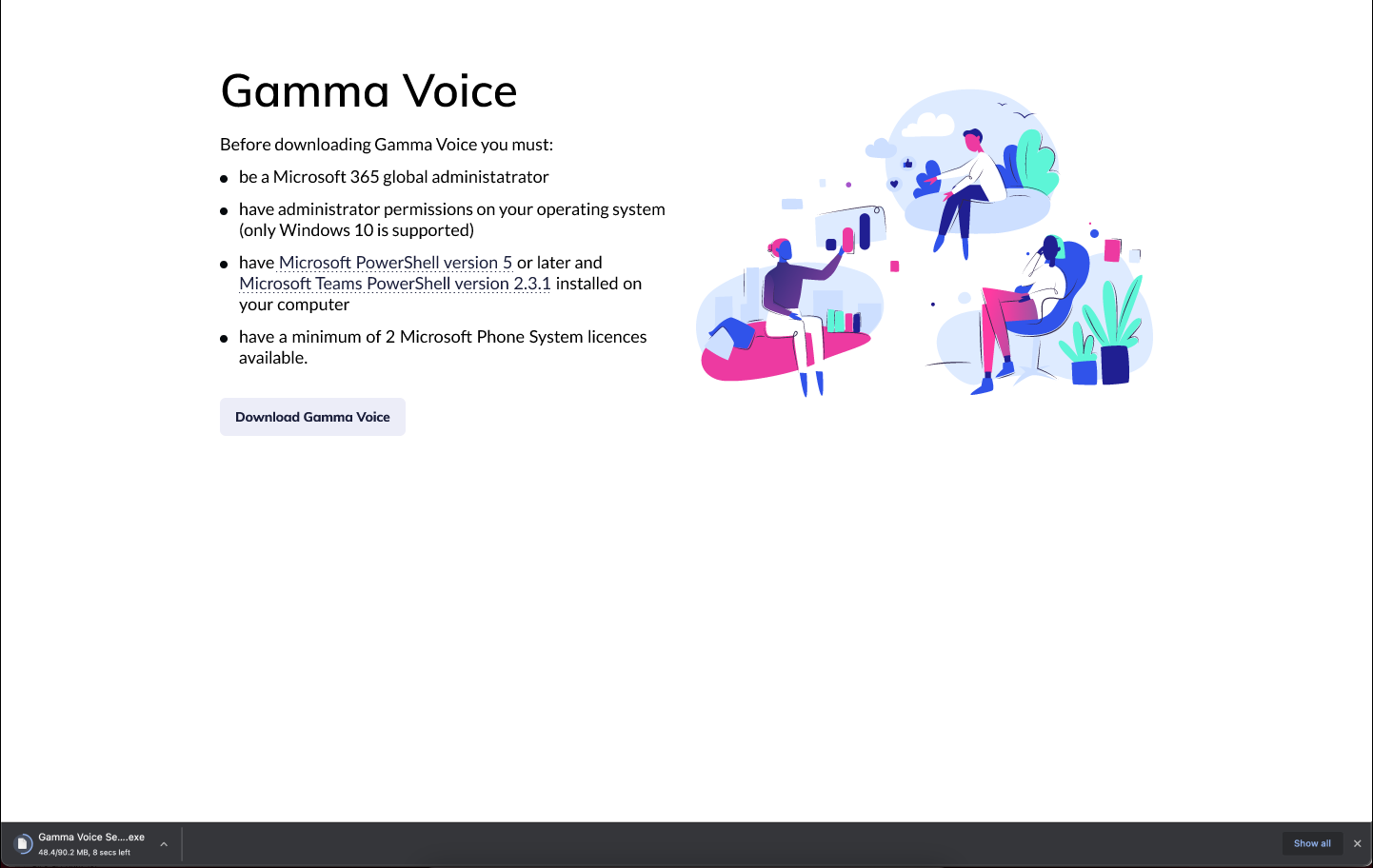 Gamma Voice

Before downloading Gamma Voice you must:

- be a Microsoft 365 global administatrator
- have administrator permissions on your operating system (only Windows 10 is supported)
- have Microsoft PowerShell version 5 or later and Microsoft Teams PowerShell version 2.3.1 installed on your computer
- have a minimum of 2 Microsoft Phone System licences available.

Download Gamma Voice

Gamma Voice Se....exe
48.4/90.2 MB, 8 secs left

Show all